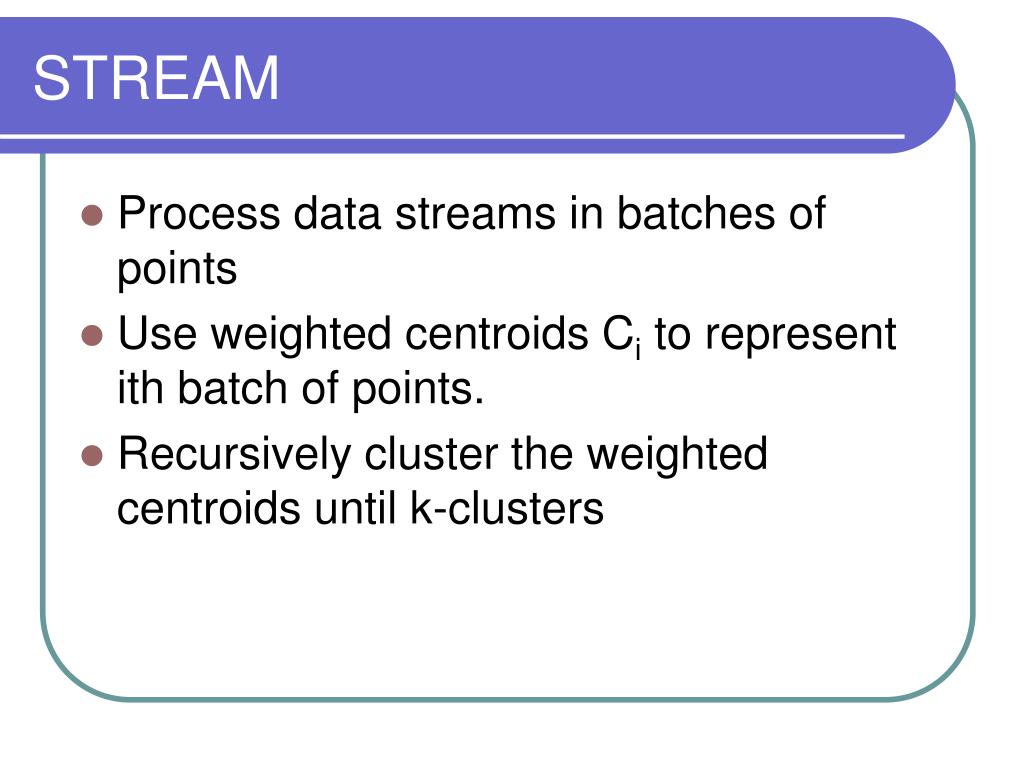 STREAM

- Process data streams in batches of points
- Use weighted centroids $C_i$ to represent ith batch of points.
- Recursively cluster the weighted centroids until k-clusters